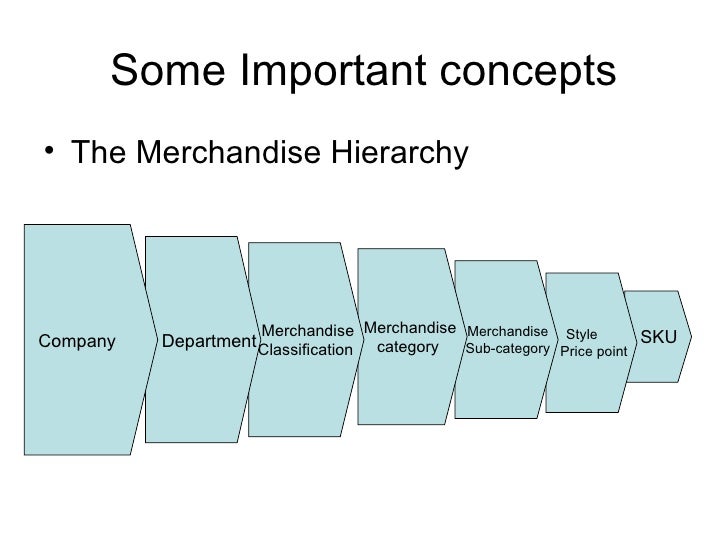 Some Important concepts

• The Merchandise Hierarchy

Company

Department

Merchandise Classification

Merchandise category

Merchandise Sub-category

Style Price point

SKU